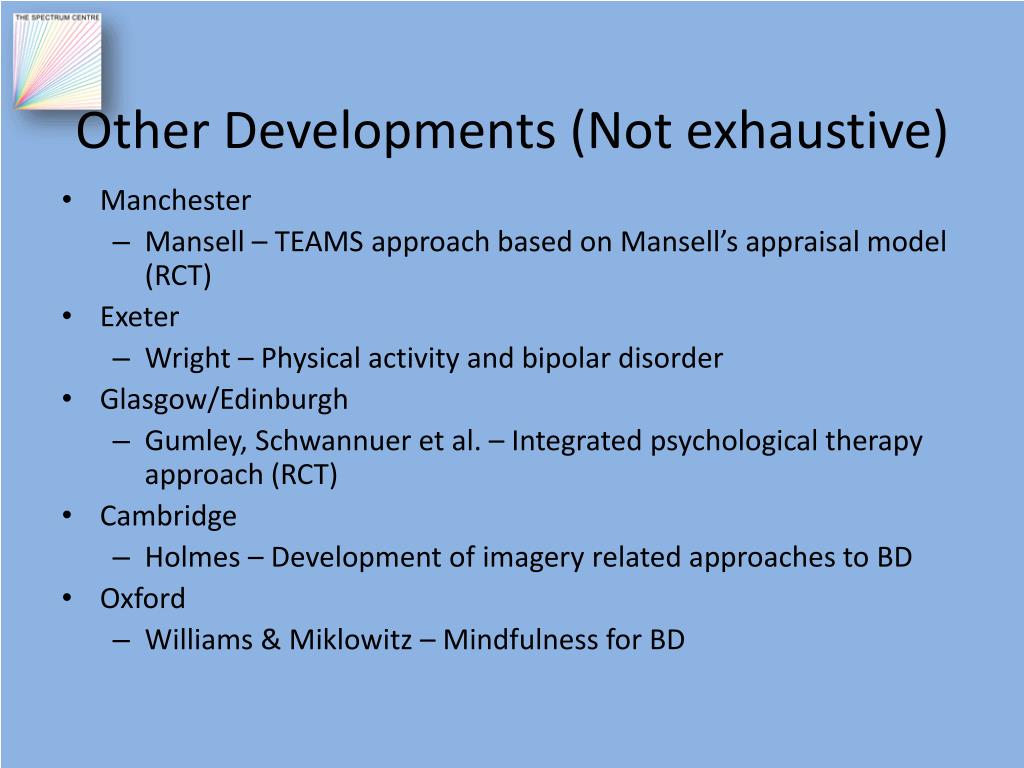 THE SPECTRUM CENTRE

Other Developments (Not exhaustive)

• Manchester
  – Mansell – TEAMS approach based on Mansell's appraisal model (RCT)
• Exeter
  – Wright – Physical activity and bipolar disorder
• Glasgow/Edinburgh
  – Gumley, Schwannuer et al. – Integrated psychological therapy approach (RCT)
• Cambridge
  – Holmes – Development of imagery related approaches to BD
• Oxford
  – Williams & Miklowitz – Mindfulness for BD